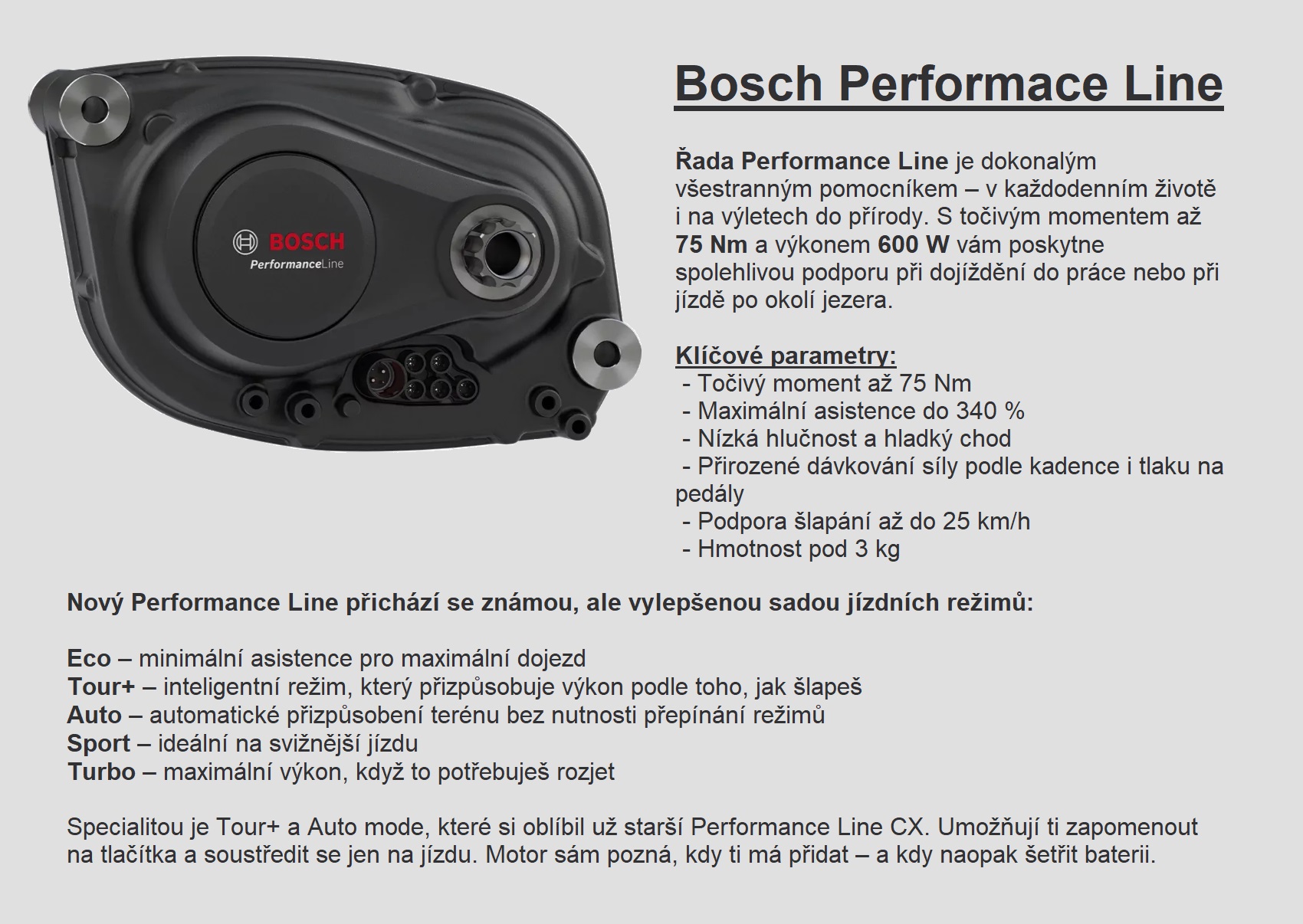 BOSCH
PerformanceLine

Bosch Performace Line

Řada Performance Line je dokonalým všestranným pomocníkem – v každodenním životě i na výletech do přírody. S točivým momentem až 75 Nm a výkonem 600 W vám poskytne spolehlivou podporu při dojíždění do práce nebo při jízdě po okolí jezera.

Klíčové parametry:
- Točivý moment až 75 Nm
- Maximální asistence do 340 %
- Nízká hlučnost a hladký chod
- Přirozené dávkování síly podle kadence i tlaku na pedály
- Podpora šlapání až do 25 km/h
- Hmotnost pod 3 kg

Nový Performance Line přichází se známou, ale vylepšenou sadou jízdních režimů:

Eco – minimální asistence pro maximální dojezd
Tour+ – inteligentní režim, který přizpůsobuje výkon podle toho, jak šlapeš
Auto – automatické přizpůsobení terénu bez nutnosti přepínání režimů
Sport – ideální na svižnější jízdu
Turbo – maximální výkon, když to potřebuješ rozjet

Specialitou je Tour+ a Auto mode, které si oblíbil už starší Performance Line CX. Umožňují ti zapomenout na tlačítka a soustředit se jen na jízdu. Motor sám pozná, kdy ti má přidat – a kdy naopak šetřit baterii.